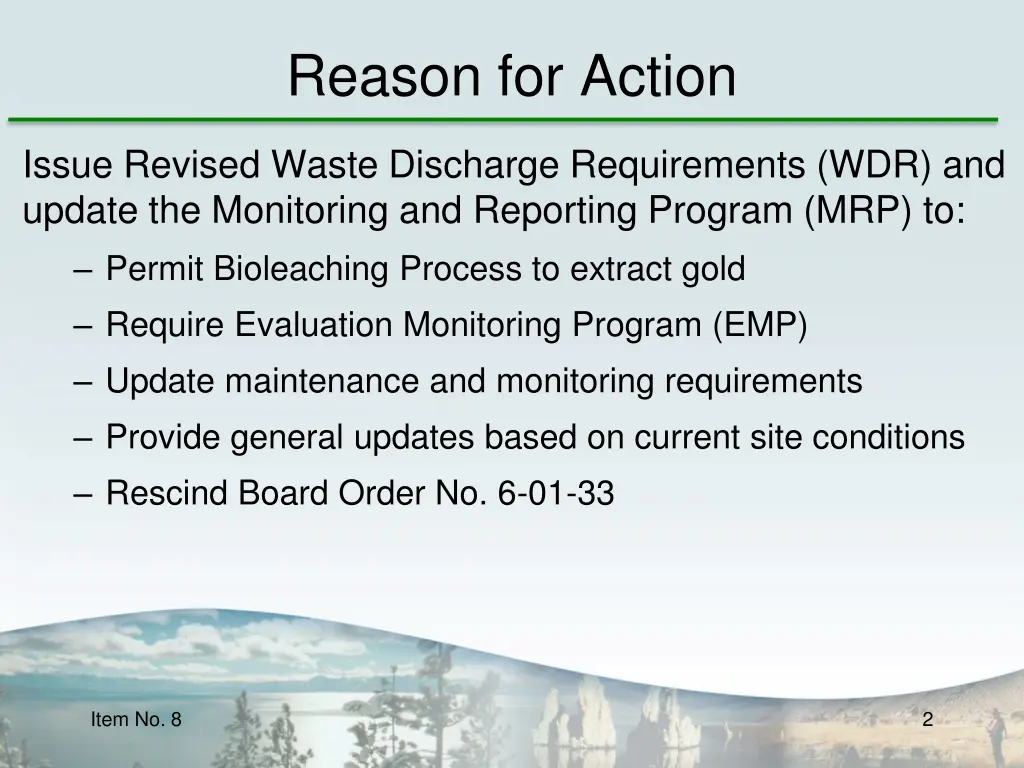 Reason for Action

Issue Revised Waste Discharge Requirements (WDR) and update the Monitoring and Reporting Program (MRP) to:

– Permit Bioleaching Process to extract gold
– Require Evaluation Monitoring Program (EMP)
– Update maintenance and monitoring requirements
– Provide general updates based on current site conditions
– Rescind Board Order No. 6-01-33

Item No. 8

2